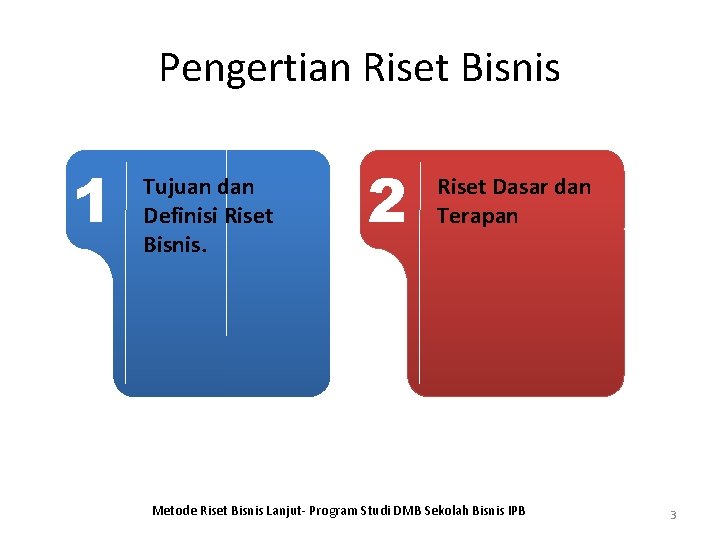 Pengertian Riset Bisnis

1

Tujuan dan Definisi Riset Bisnis.

2

Riset Dasar dan Terapan

Metode Riset Bisnis Lanjut- Program Studi DMB Sekolah Bisnis IPB

3